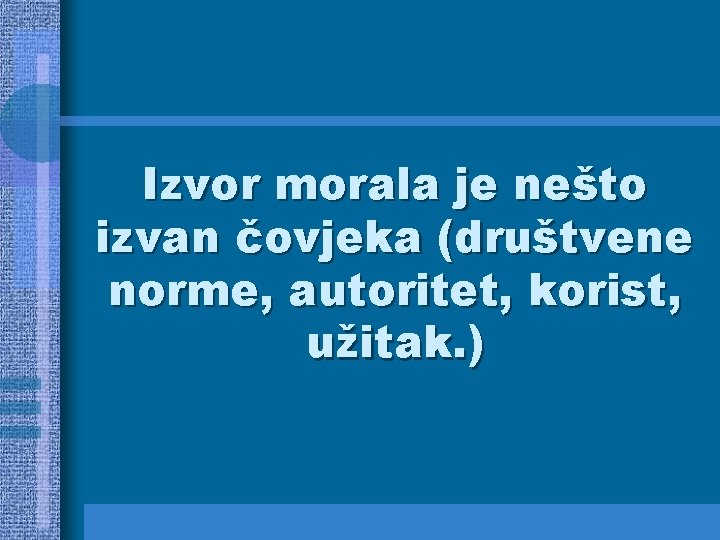 Izvor morala je nešto izvan čovjeka (društvene norme, autoritet, korist, užitak.)